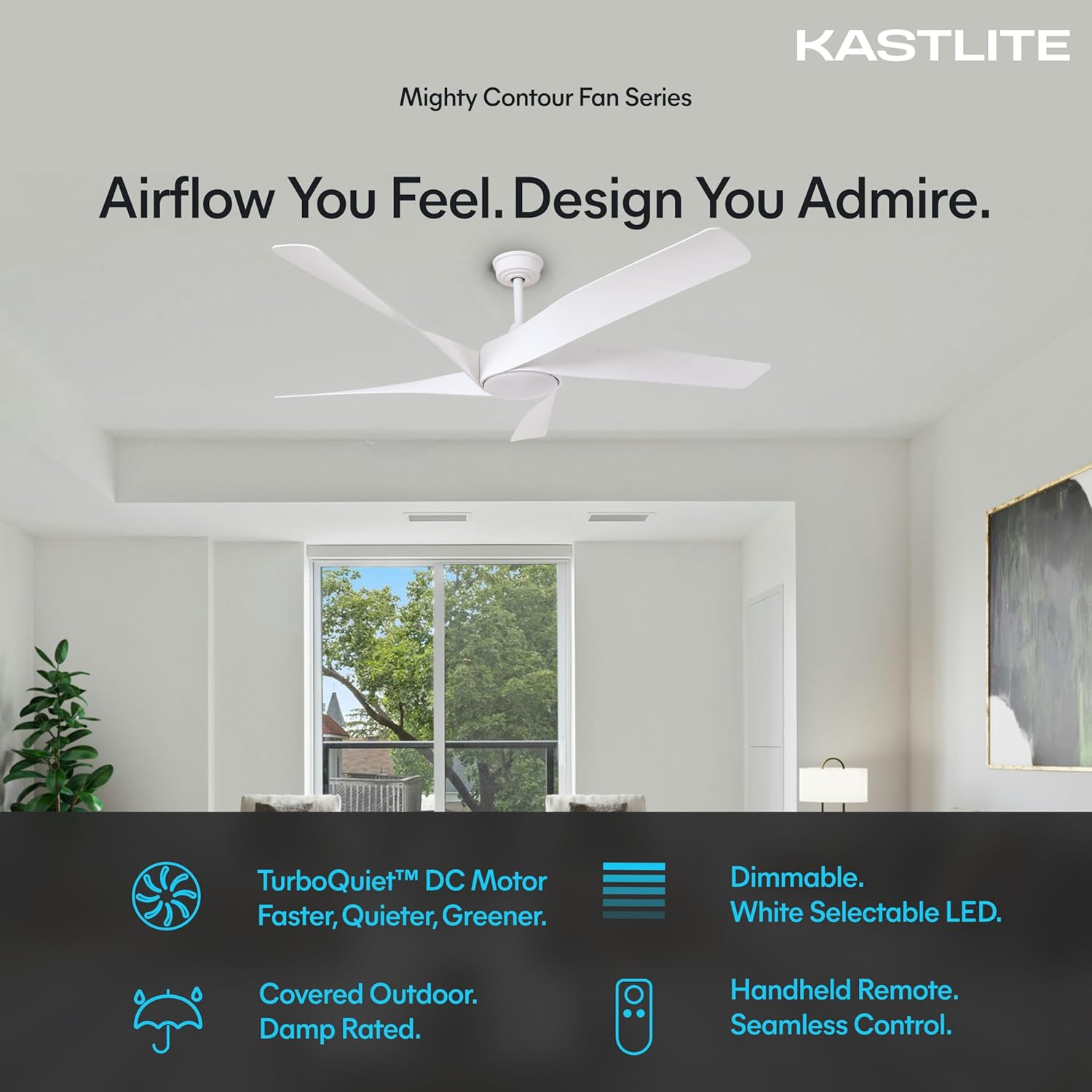 KASTLITE

Mighty Contour Fan Series

Airflow You Feel. Design You Admire.

TurboQuiet™ DC Motor
Faster, Quieter, Greener.

Dimmable.
White Selectable LED.

Covered Outdoor.
Damp Rated.

Handheld Remote.
Seamless Control.